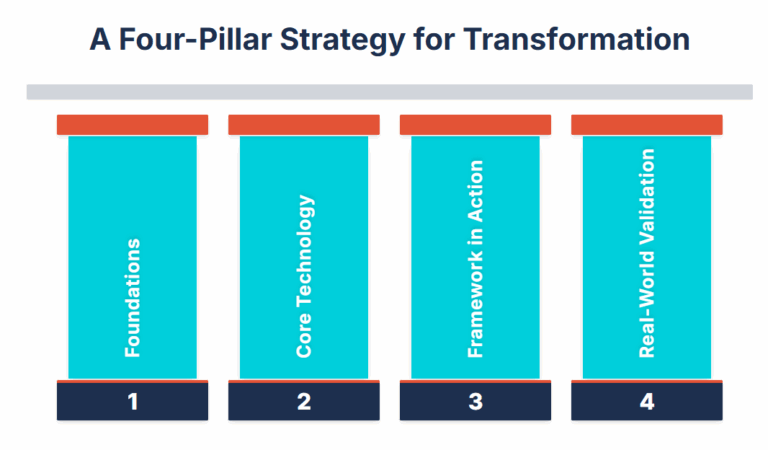 A Four-Pillar Strategy for Transformation

Foundations
1

Core Technology
2

Framework in Action
3

Real-World Validation
4